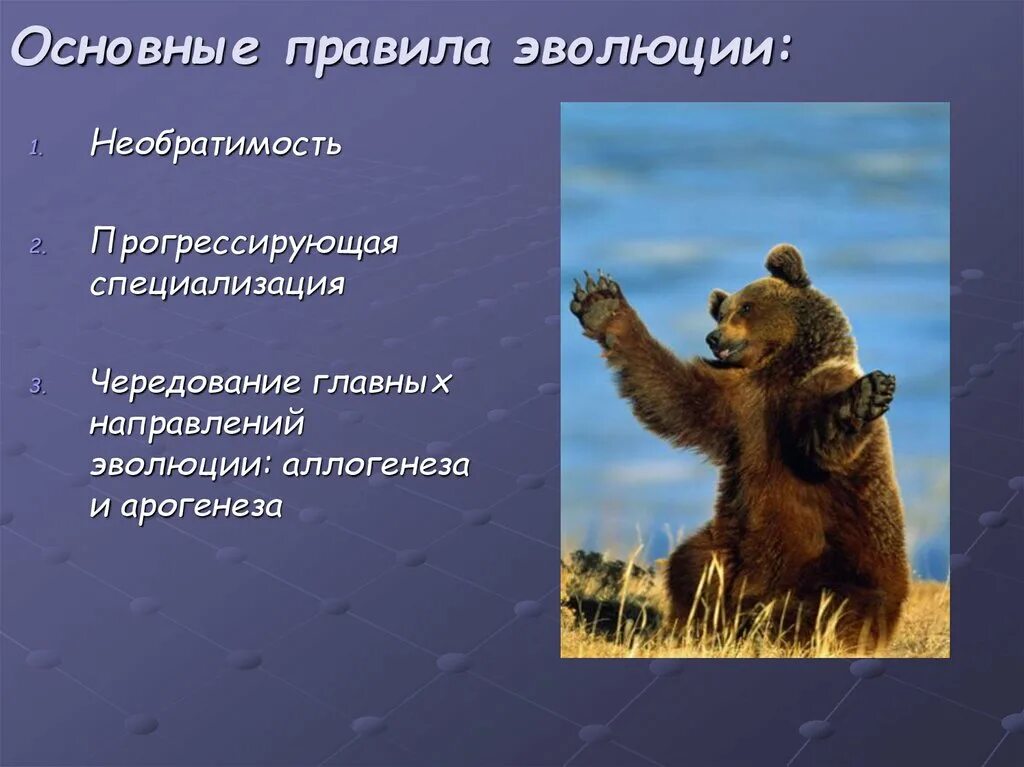 Основные правила эволюции:

1. Необратимость

2. Прогрессирующая специализация

3. Чередование главных направлений эволюции: аллогенеза и арогенеза